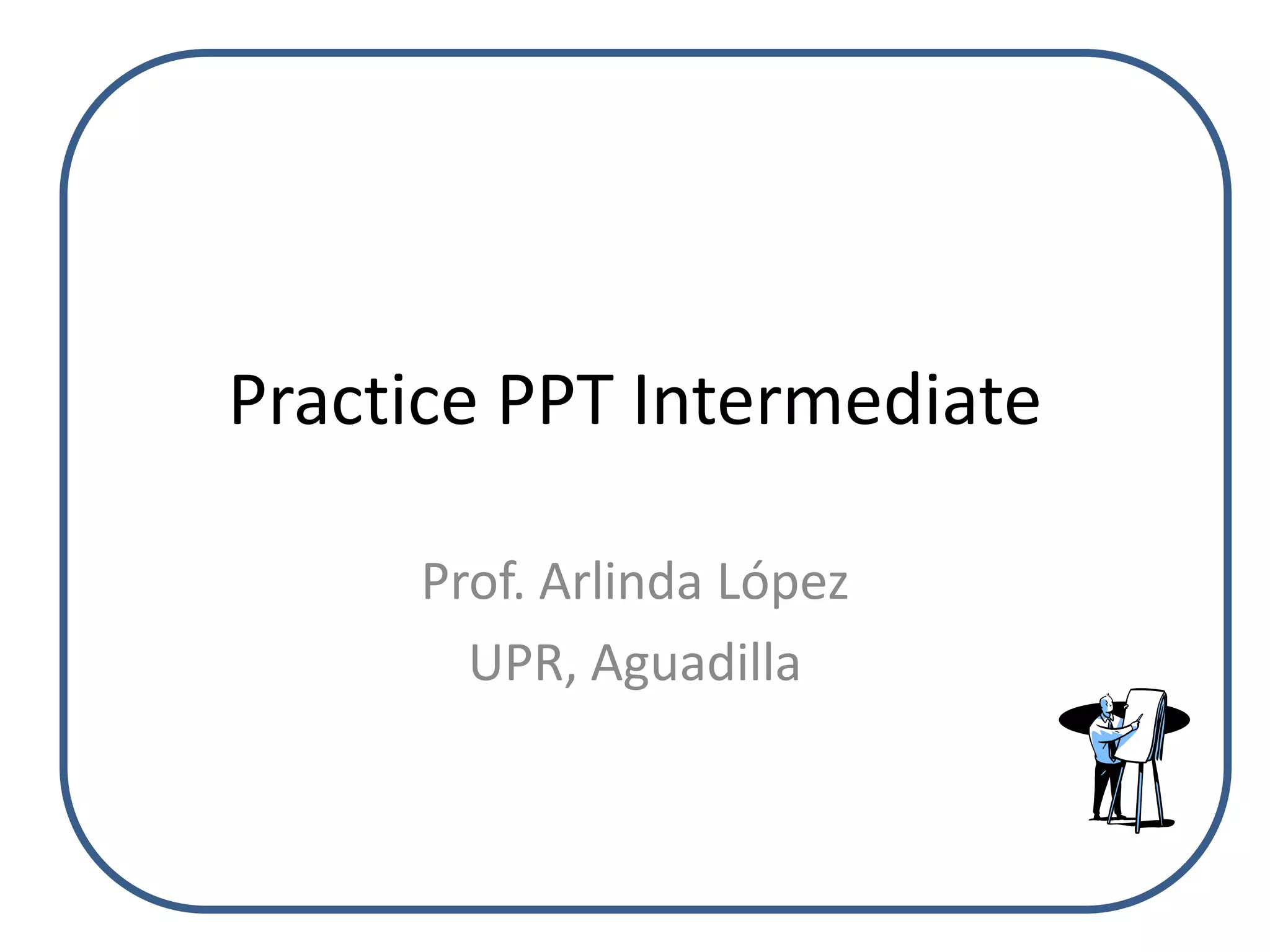 Practice PPT Intermediate

Prof. Arlinda López
UPR, Aguadilla